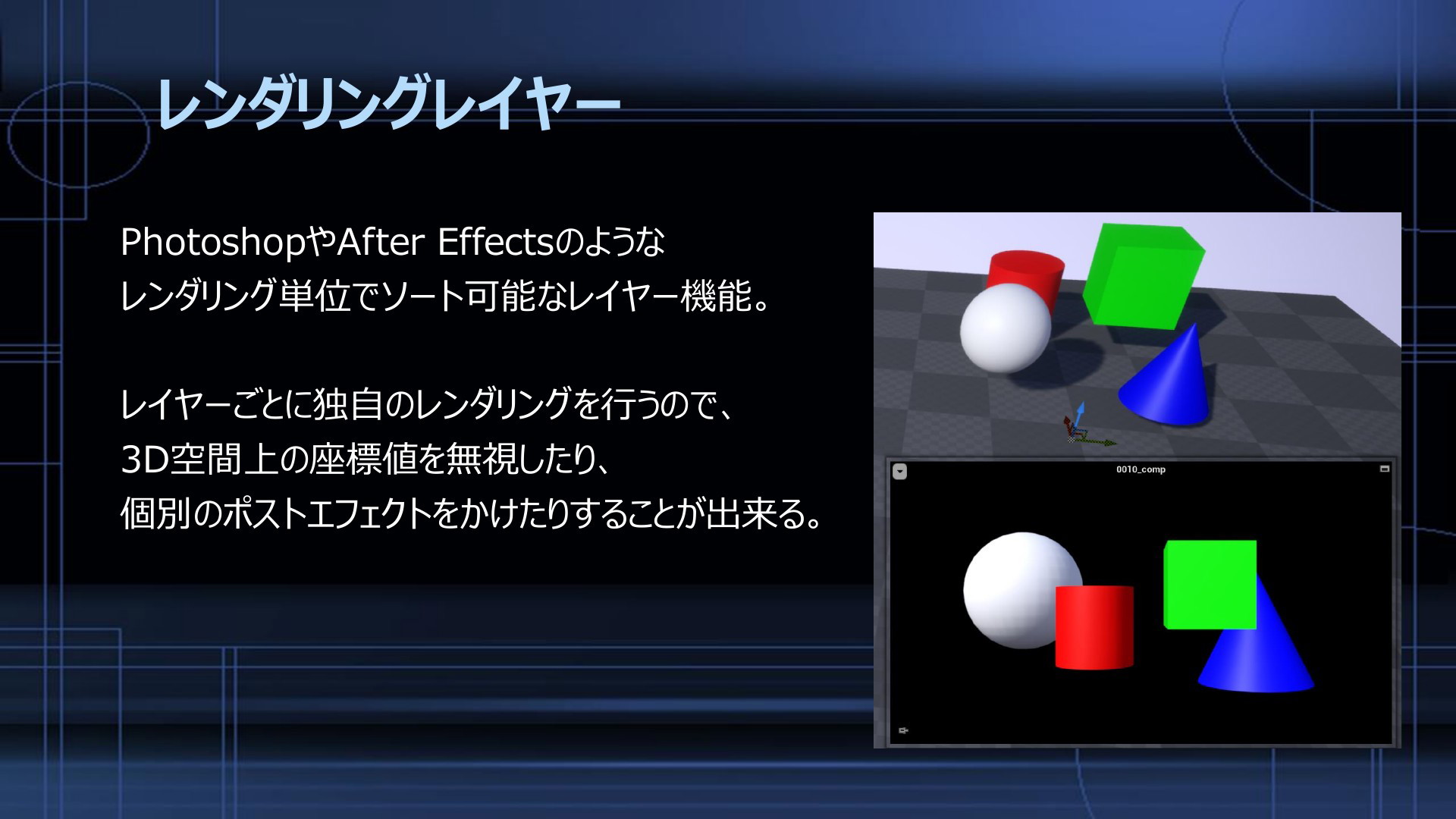 レンダリングレイヤー

PhotoshopやAfter Effectsのような
レンダリング単位でソート可能なレイヤー機能。

レイヤーごとに独自のレンダリングを行うので、
3D空間上の座標値を無視したり、
個別のポストエフェクトをかけたりすることが出来る。

0010_comp